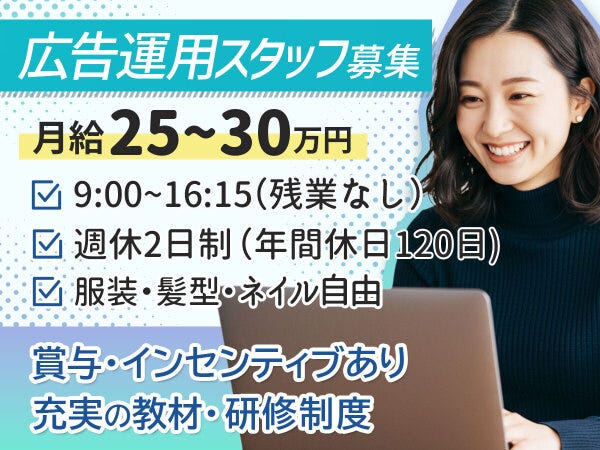 広告運用スタッフ募集

月給25~30万円

☑ 9:00~16:15(残業なし)
☑ 週休2日制(年間休日120日)
☑ 服装・髪型・ネイル自由

賞与・インセンティブあり
充実の教材・研修制度